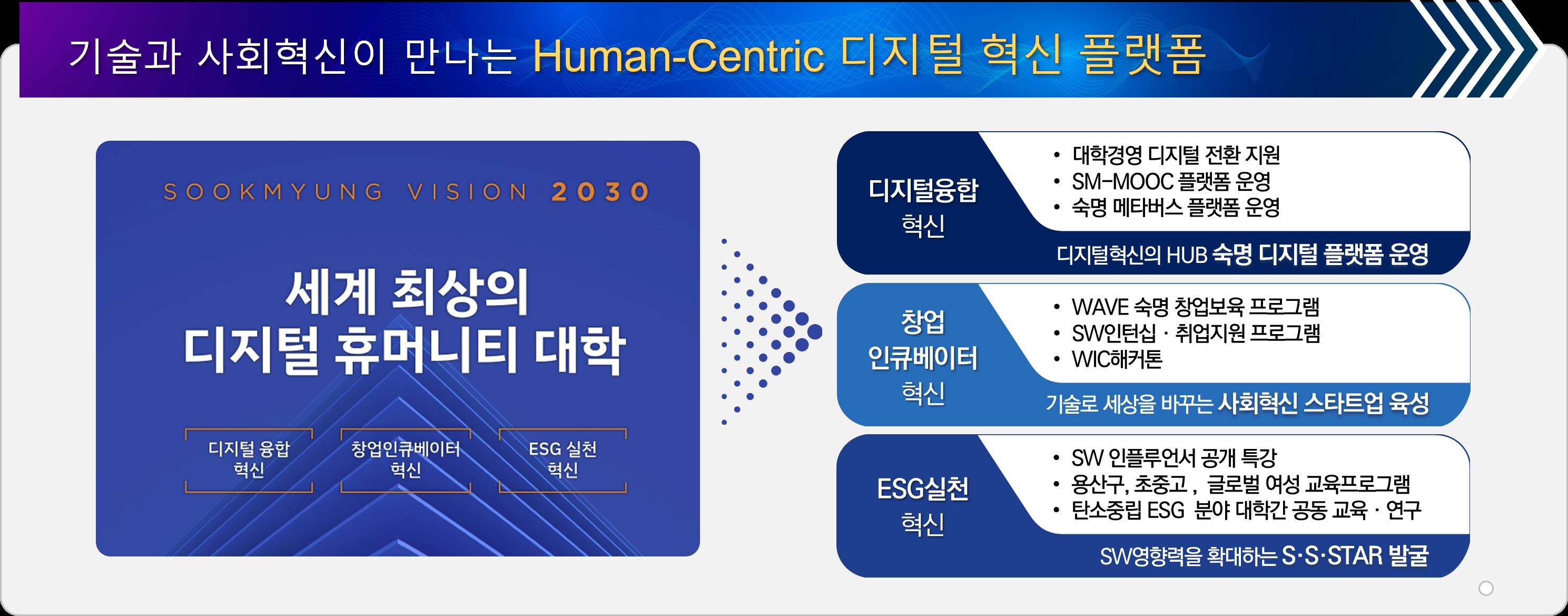 기술과 사회혁신이 만나는 Human-Centric 디지털 혁신 플랫폼

SOOKMYUNG VISION 2030

세계 최상의
디지털 휴머니티 대학

디지털 융합 혁신

창업인큐베이터 혁신

ESG 실천 혁신

디지털융합 혁신

• 대학경영 디지털 전환 지원
• SM-MOOC 플랫폼 운영
• 숙명 메타버스 플랫폼 운영

디지털혁신의 HUB 숙명 디지털 플랫폼 운영

창업 인큐베이터 혁신

• WAVE 숙명 창업보육 프로그램
• SW인턴십 · 취업지원 프로그램
• WIC해커톤

기술로 세상을 바꾸는 사회혁신 스타트업 육성

ESG실천 혁신

• SW 인플루언서 공개 특강
• 용산구, 초중고 , 글로벌 여성 교육프로그램
• 탄소중립 ESG 분야 대학간 공동 교육 · 연구

SW영향력을 확대하는 S·S·STAR 발굴